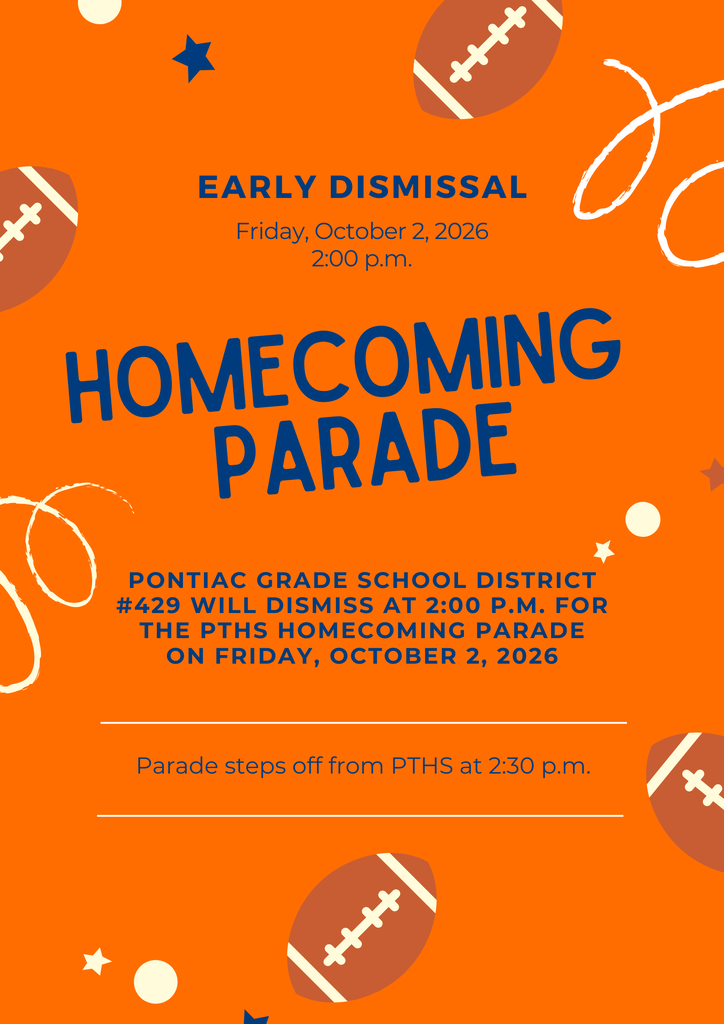 EARLY DISMISSAL

Friday, October 2, 2026
2:00 p.m.

HOMECOMING PARADE

PONTIAC GRADE SCHOOL DISTRICT #429 WILL DISMISS AT 2:00 P.M. FOR THE PTHS HOMECOMING PARADE ON FRIDAY, OCTOBER 2, 2026

Parade steps off from PTHS at 2:30 p.m.